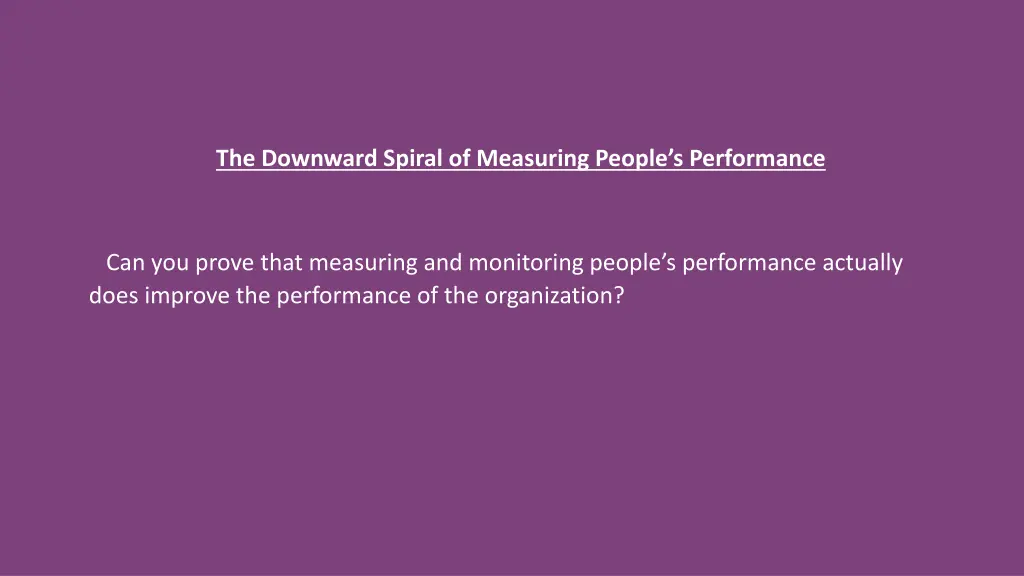 The Downward Spiral of Measuring People’s Performance

Can you prove that measuring and monitoring people’s performance actually does improve the performance of the organization?